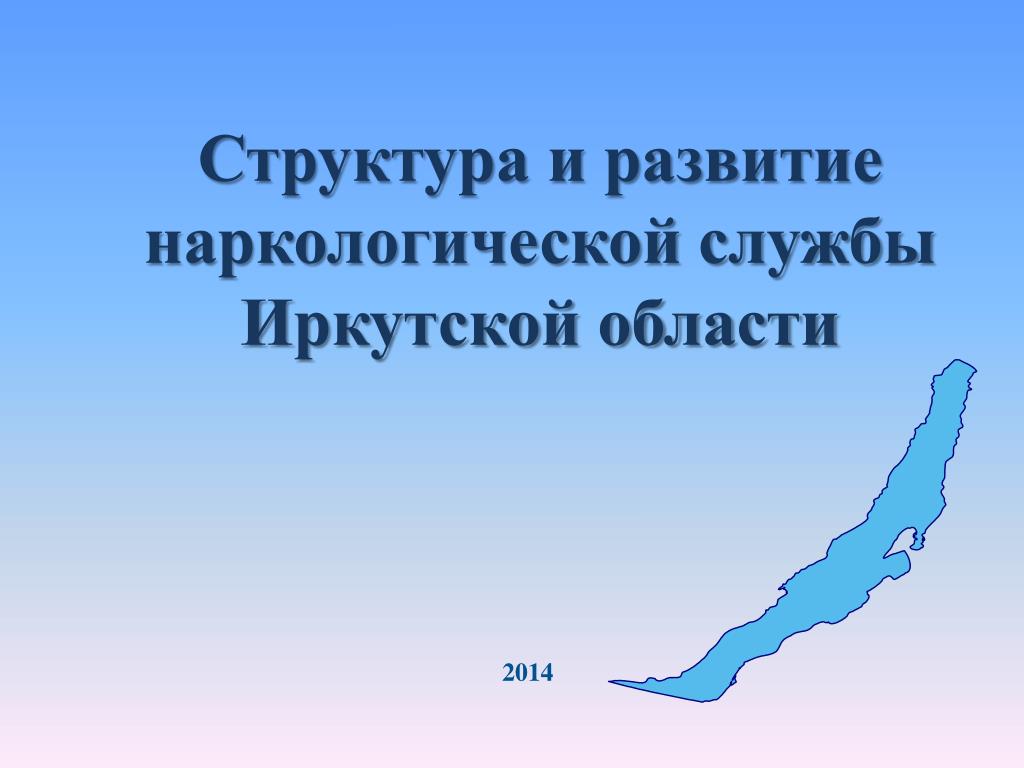 Структура и развитие наркологической службы Иркутской области

2014